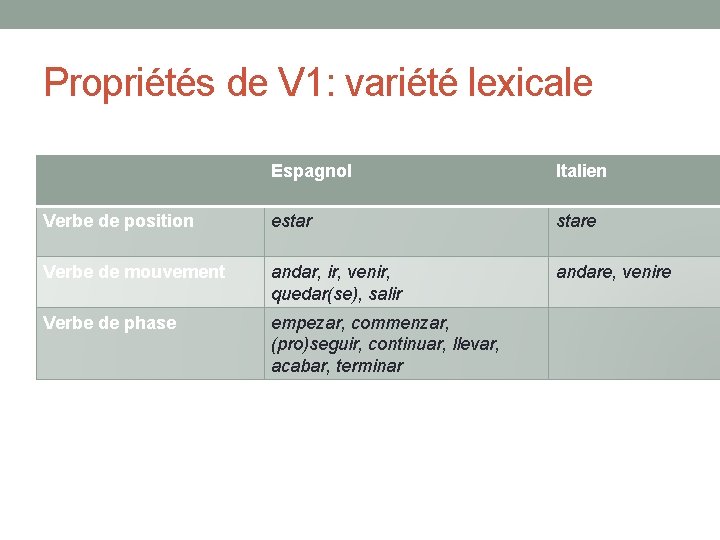 Propriétés de V1: variété lexicale

| | Espagnol | Italien |
|---|---|---|
| Verbe de position | estar | stare |
| Verbe de mouvement | andar, ir, venir, quedar(se), salir | andare, venire |
| Verbe de phase | empezar, commenzar, (pro)seguir, continuar, llevar, acabar, terminar | |